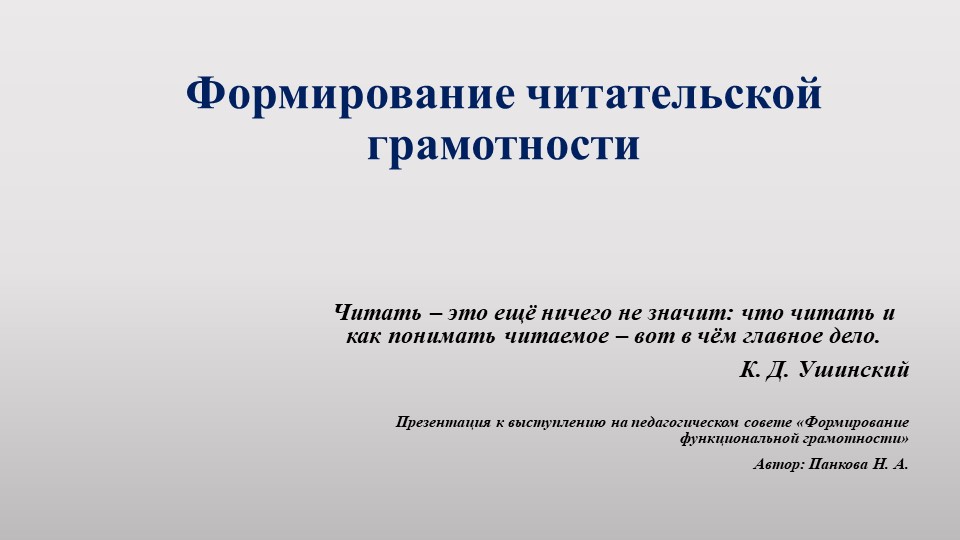 Формирование читательской грамотности

Читать – это ещё ничего не значит: что читать и как понимать читаемое – вот в чём главное дело.

К. Д. Ушинский

Презентация к выступлению на педагогическом совете «Формирование функциональной грамотности»

Автор: Панкова Н. А.